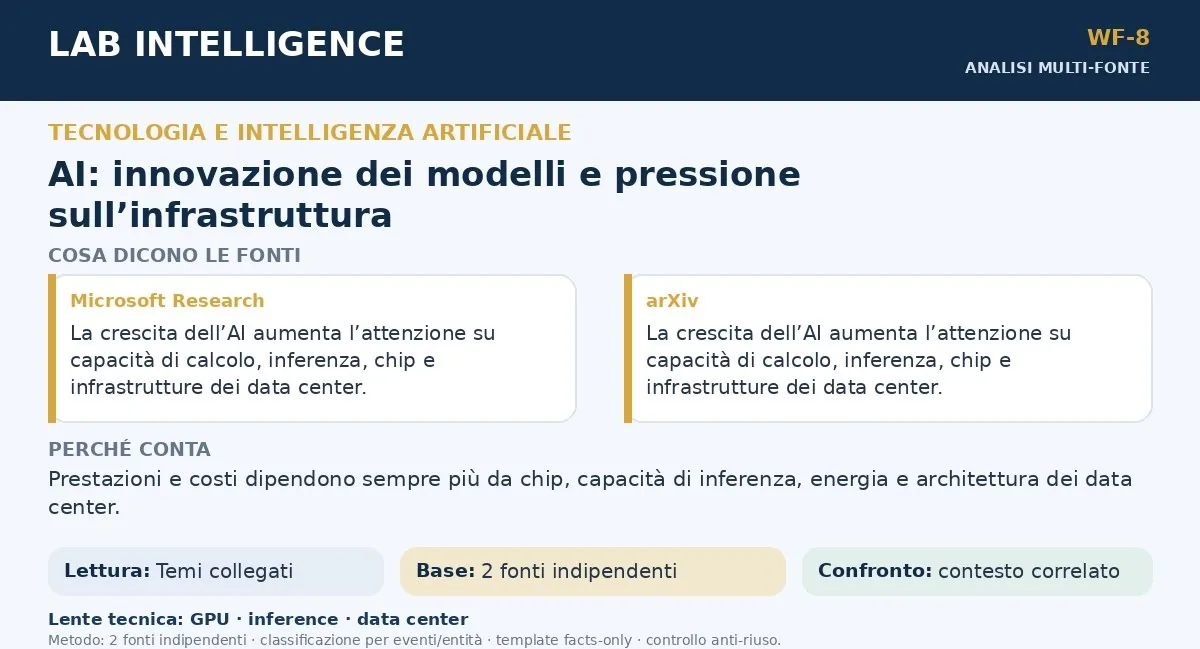 LAB INTELLIGENCE

WF-8
ANALISI MULTI-FONTE

TECNOLOGIA E INTELLIGENZA ARTIFICIALE

AI: innovazione dei modelli e pressione sull’infrastruttura

COSA DICONO LE FONTI

Microsoft Research
La crescita dell’AI aumenta l’attenzione su capacità di calcolo, inferenza, chip e infrastrutture dei data center.

arXiv
La crescita dell’AI aumenta l’attenzione su capacità di calcolo, inferenza, chip e infrastrutture dei data center.

PERCHÉ CONTA
Prestazioni e costi dipendono sempre più da chip, capacità di inferenza, energia e architettura dei data center.

Lettura: Temi collegati

Base: 2 fonti indipendenti

Confronto: contesto correlato

Lente tecnica: GPU · inference · data center
Metodo: 2 fonti indipendenti · classificazione per eventi/entità · template facts-only · controllo anti-riuso.